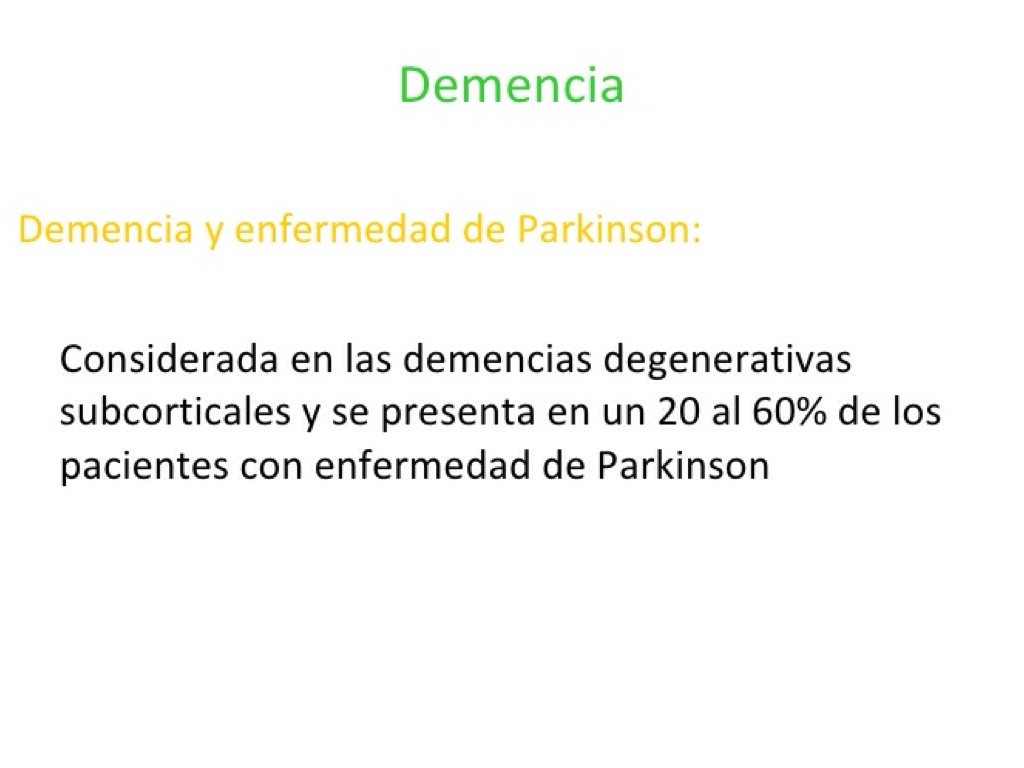 Demencia

Demencia y enfermedad de Parkinson:

Considerada en las demencias degenerativas subcorticales y se presenta en un 20 al 60% de los pacientes con enfermedad de Parkinson